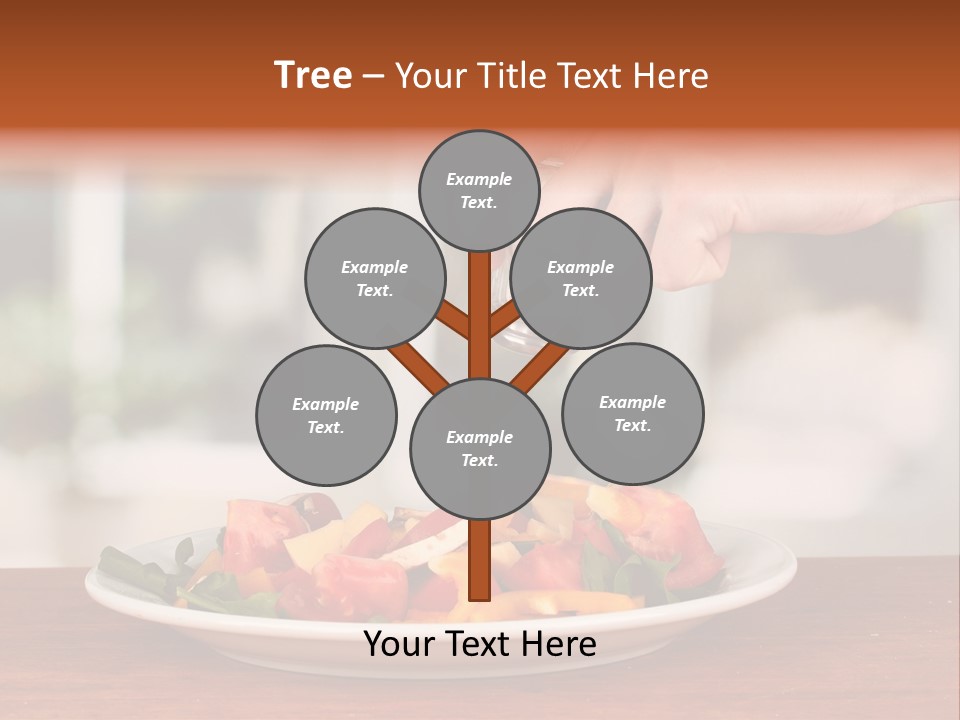 Tree – Your Title Text Here

Example Text.

Example Text.

Example Text.

Example Text.

Example Text.

Example Text.

Your Text Here